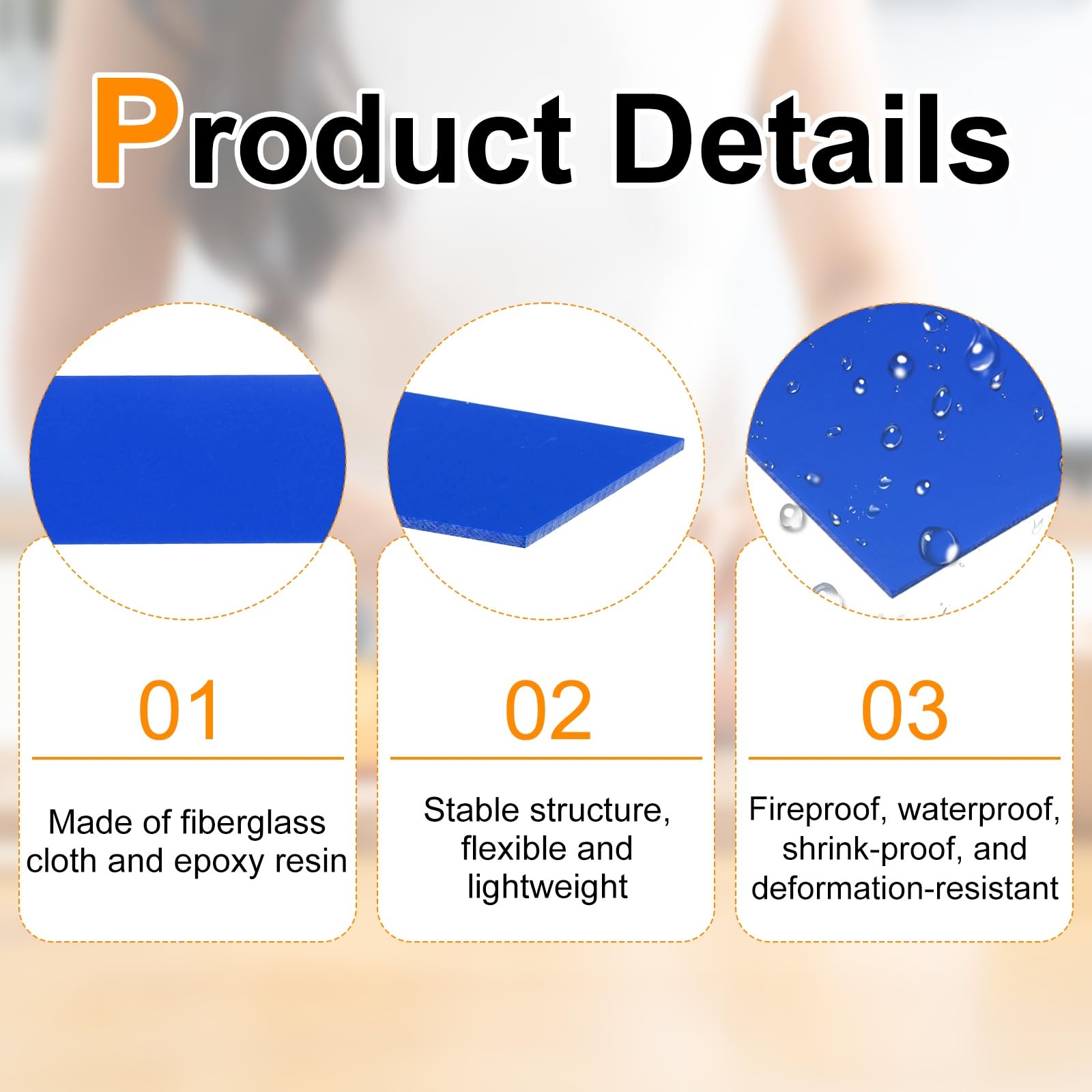 Product Details

01

Made of fiberglass cloth and epoxy resin

02

Stable structure, flexible and lightweight

03

Fireproof, waterproof, shrink-proof, and deformation-resistant